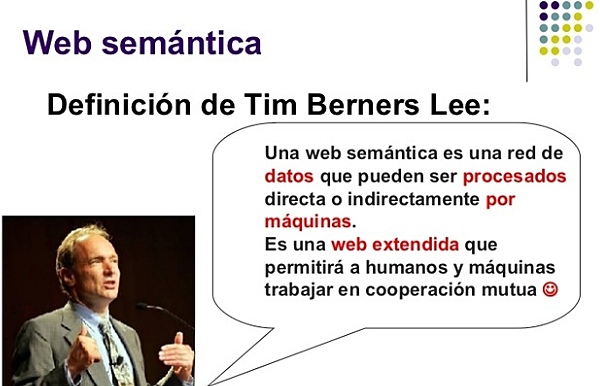 Web semántica

Definición de Tim Berners Lee:

Una web semántica es una red de datos que pueden ser procesados directa o indirectamente por máquinas.
Es una web extendida que permitirá a humanos y máquinas trabajar en cooperación mutua ☺